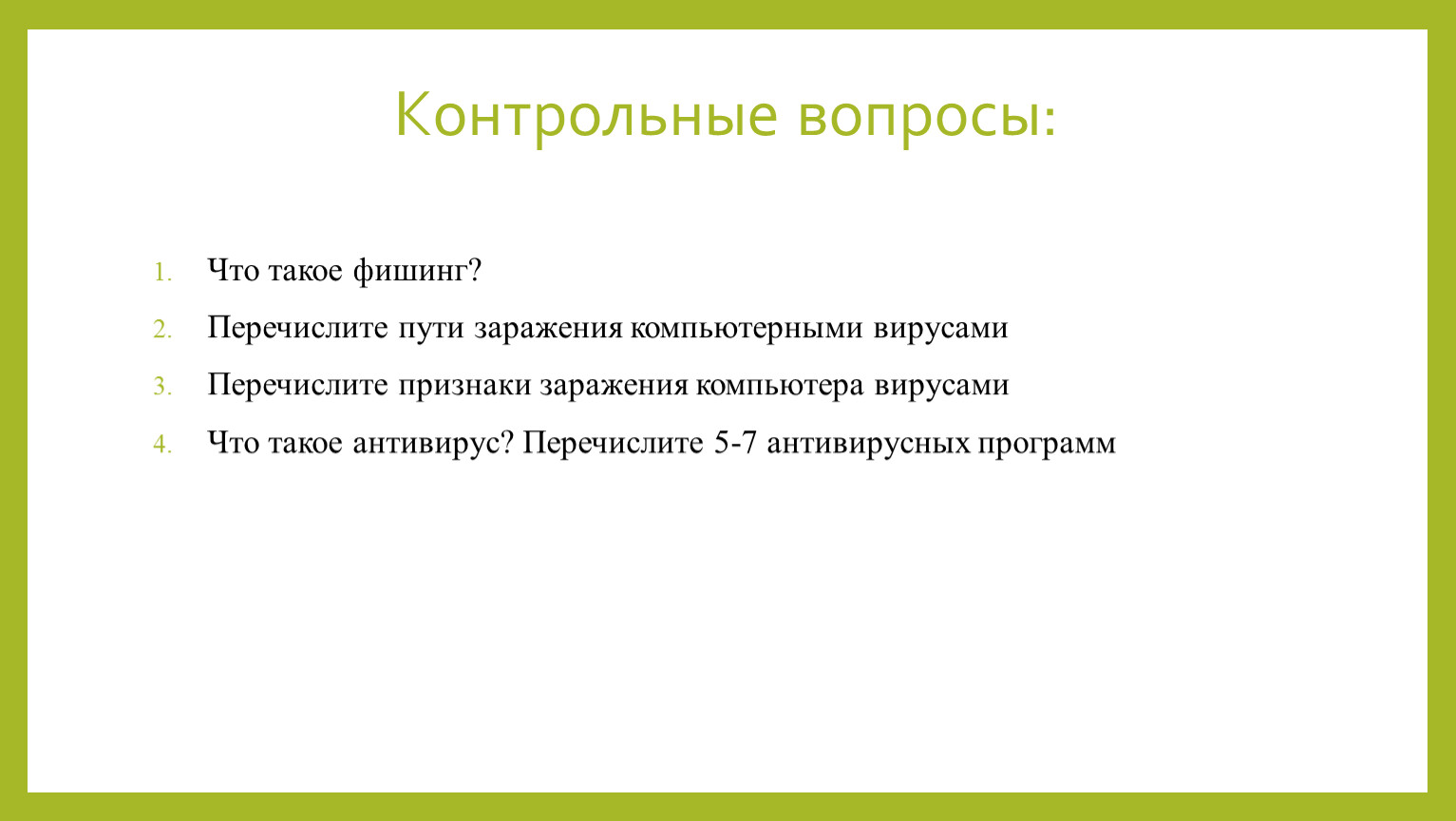 Контрольные вопросы:

1. Что такое фишинг?
2. Перечислите пути заражения компьютерными вирусами
3. Перечислите признаки заражения компьютера вирусами
4. Что такое антивирус? Перечислите 5-7 антивирусных программ